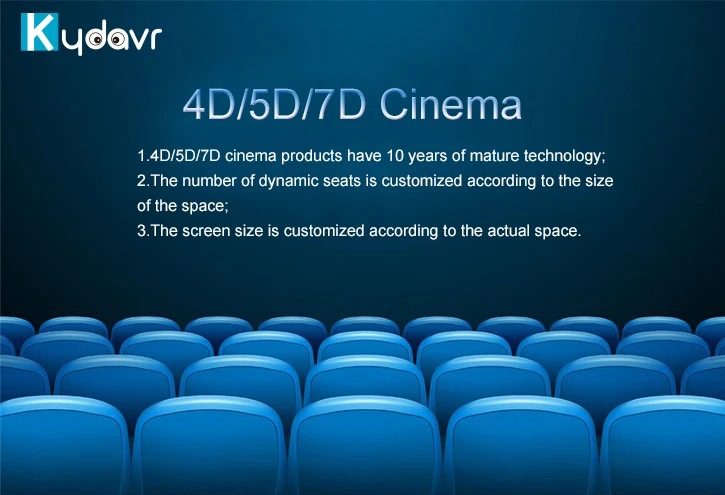 Kydavr

4D/5D/7D Cinema

1.4D/5D/7D cinema products have 10 years of mature technology;
2.The number of dynamic seats is customized according to the size of the space;
3.The screen size is customized according to the actual space.